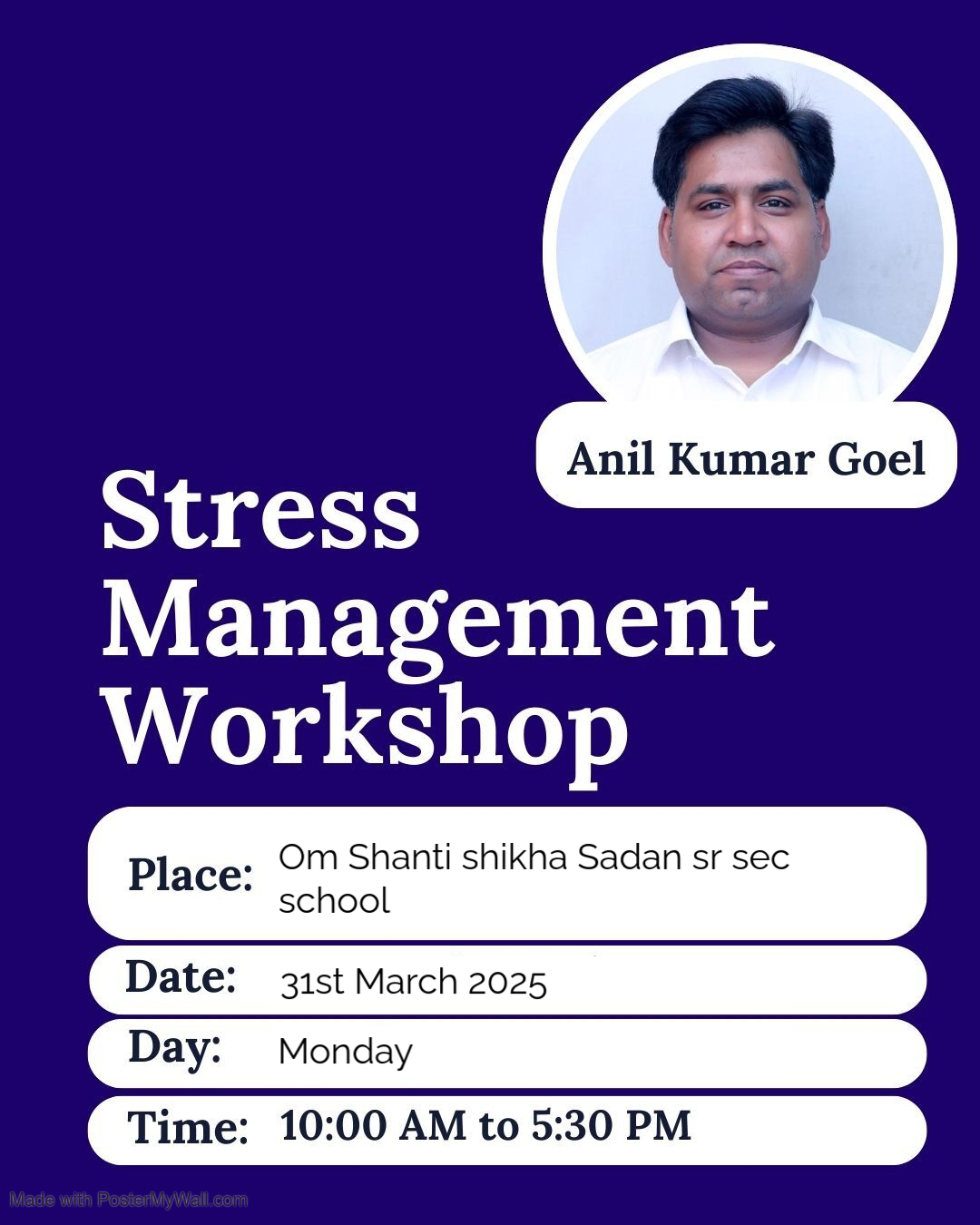 Anil Kumar Goel

Stress Management Workshop

Place: Om Shanti shikha Sadan sr sec school

Date: 31st March 2025

Day: Monday

Time: 10:00 AM to 5:30 PM

Made with PosterMyWall.com